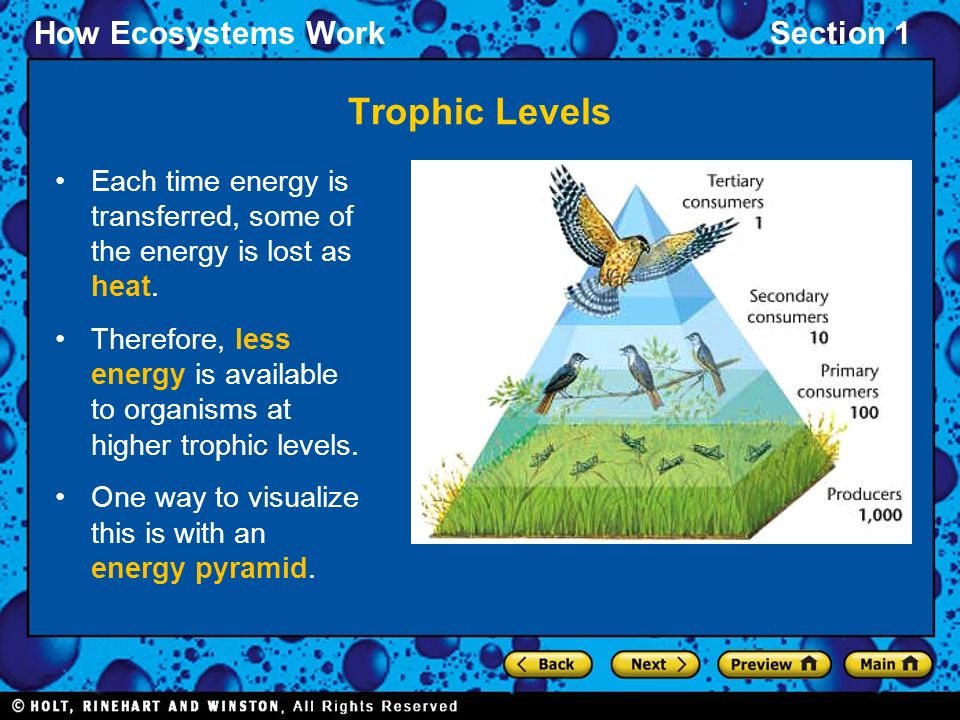 How Ecosystems Work

Section 1

Trophic Levels

• Each time energy is transferred, some of the energy is lost as heat.

• Therefore, less energy is available to organisms at higher trophic levels.

• One way to visualize this is with an energy pyramid.

Tertiary consumers 1

Secondary consumers 10

Primary consumers 100

Producers 1,000

Back

Next

Preview

Main

© HOLT, RINEHART AND WINSTON, All Rights Reserved